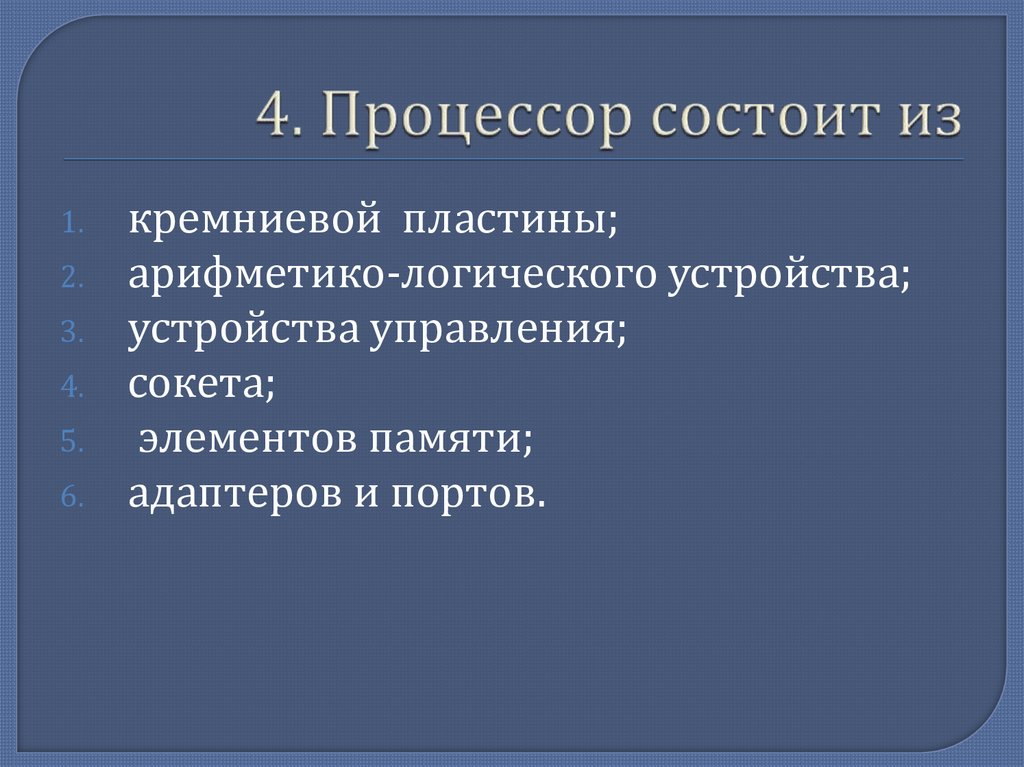 4. Процессор состоит из

1. кремниевой пластины;
2. арифметико-логического устройства;
3. устройства управления;
4. сокета;
5. элементов памяти;
6. адаптеров и портов.